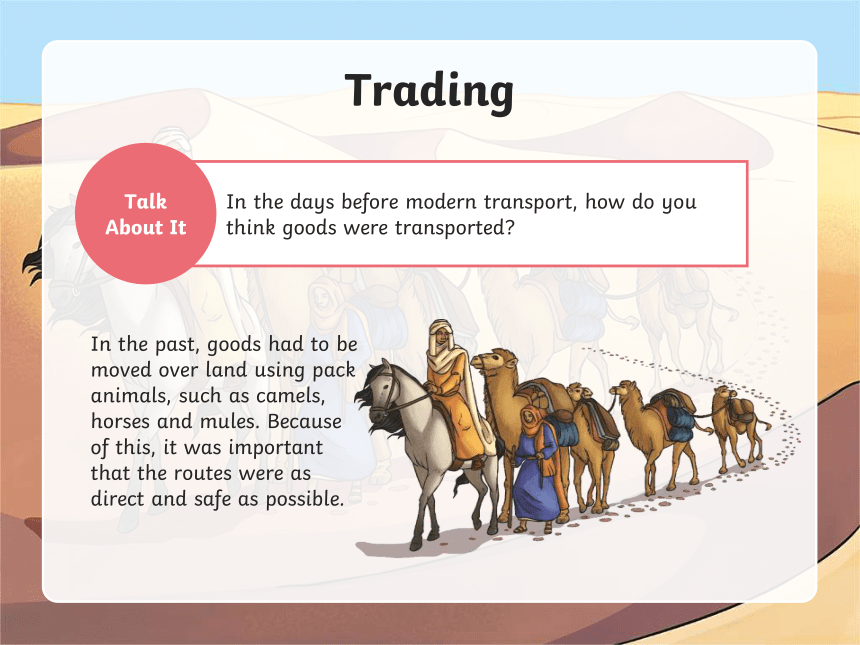 Trading

Talk About It

In the days before modern transport, how do you think goods were transported?

In the past, goods had to be moved over land using pack animals, such as camels, horses and mules. Because of this, it was important that the routes were as direct and safe as possible.